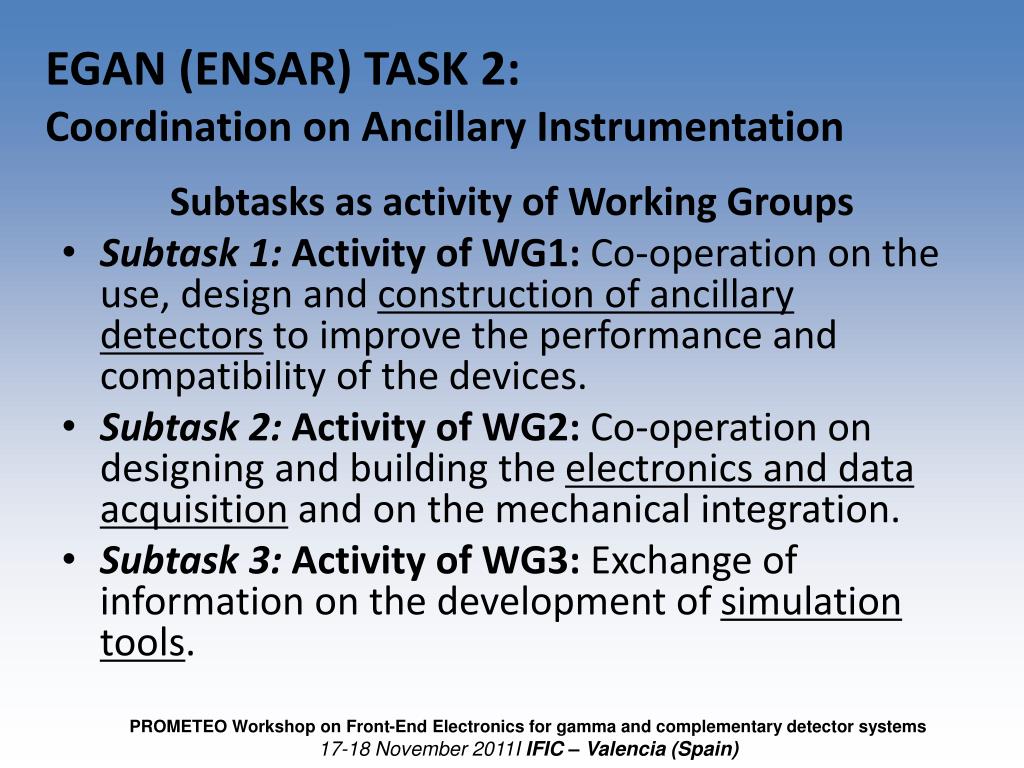 EGAN (ENSAR) TASK 2:
Coordination on Ancillary Instrumentation

Subtasks as activity of Working Groups

• Subtask 1: Activity of WG1: Co-operation on the use, design and construction of ancillary detectors to improve the performance and compatibility of the devices.
• Subtask 2: Activity of WG2: Co-operation on designing and building the electronics and data acquisition and on the mechanical integration.
• Subtask 3: Activity of WG3: Exchange of information on the development of simulation tools.

PROMETEO Workshop on Front-End Electronics for gamma and complementary detector systems
17-18 November 2011l IFIC – Valencia (Spain)